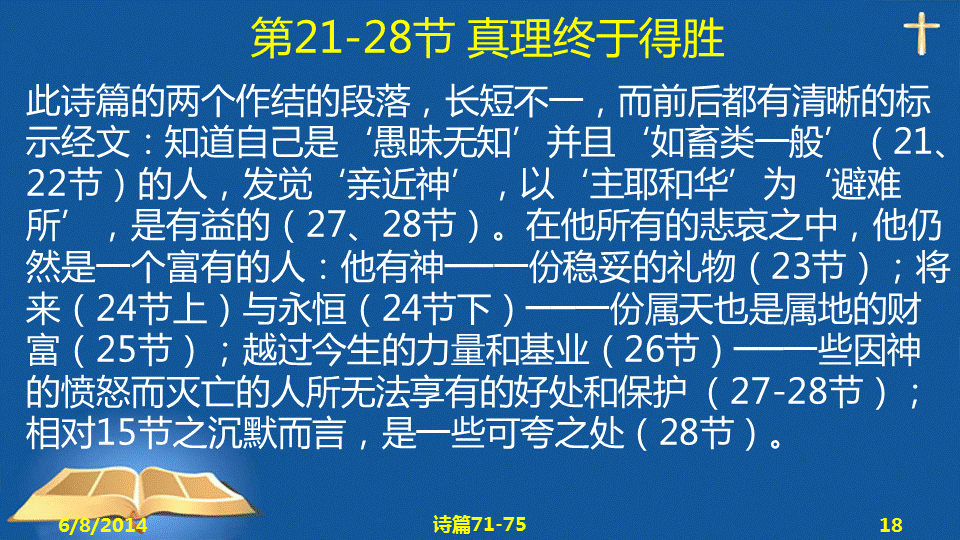 第21-28节 真理终于得胜

此诗篇的两个作结的段落，长短不一，而前后都有清晰的标示经文：知道自己是‘愚昧无知’并且‘如畜类一般’（21、22节）的人，发觉‘亲近神’，以‘主耶和华’为‘避难所’，是有益的（27、28节）。在他所有的悲哀之中，他仍然是一个富有的人：他有神——一份稳妥的礼物（23节）；将来（24节上）与永恒（24节下）——一份属天也是属地的财富（25节）；越过今生的力量和基业（26节）——一些因神的愤怒而灭亡的人所无法享有的好处和保护（27-28节）；相对15节之沉默而言，是一些可夸之处（28节）。

6/8/2014

诗篇71-75

18